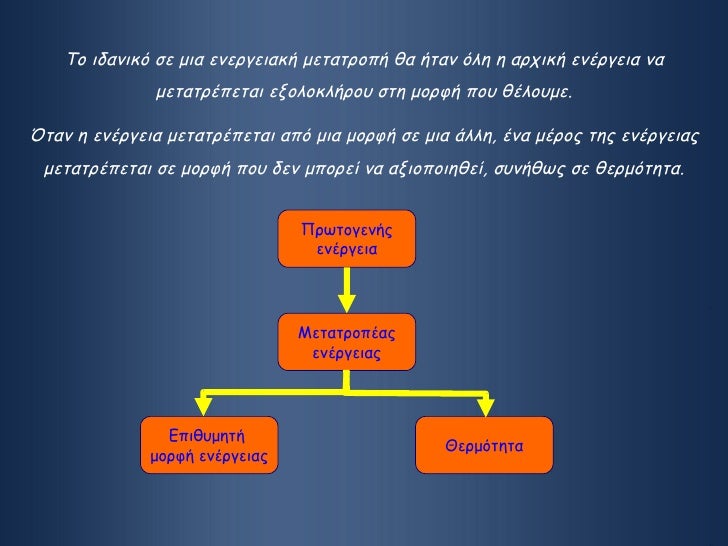 Το ιδανικό σε μια ενεργειακή μετατροπή θα ήταν όλη η αρχική ενέργεια να μετατρέπεται εξολοκλήρου στη μορφή που θέλουμε.

Όταν η ενέργεια μετατρέπεται από μια μορφή σε μια άλλη, ένα μέρος της ενέργειας μετατρέπεται σε μορφή που δεν μπορεί να αξιοποιηθεί, συνήθως σε θερμότητα.

Πρωτογενής ενέργεια

Μετατροπέας ενέργειας

Επιθυμητή μορφή ενέργειας

Θερμότητα